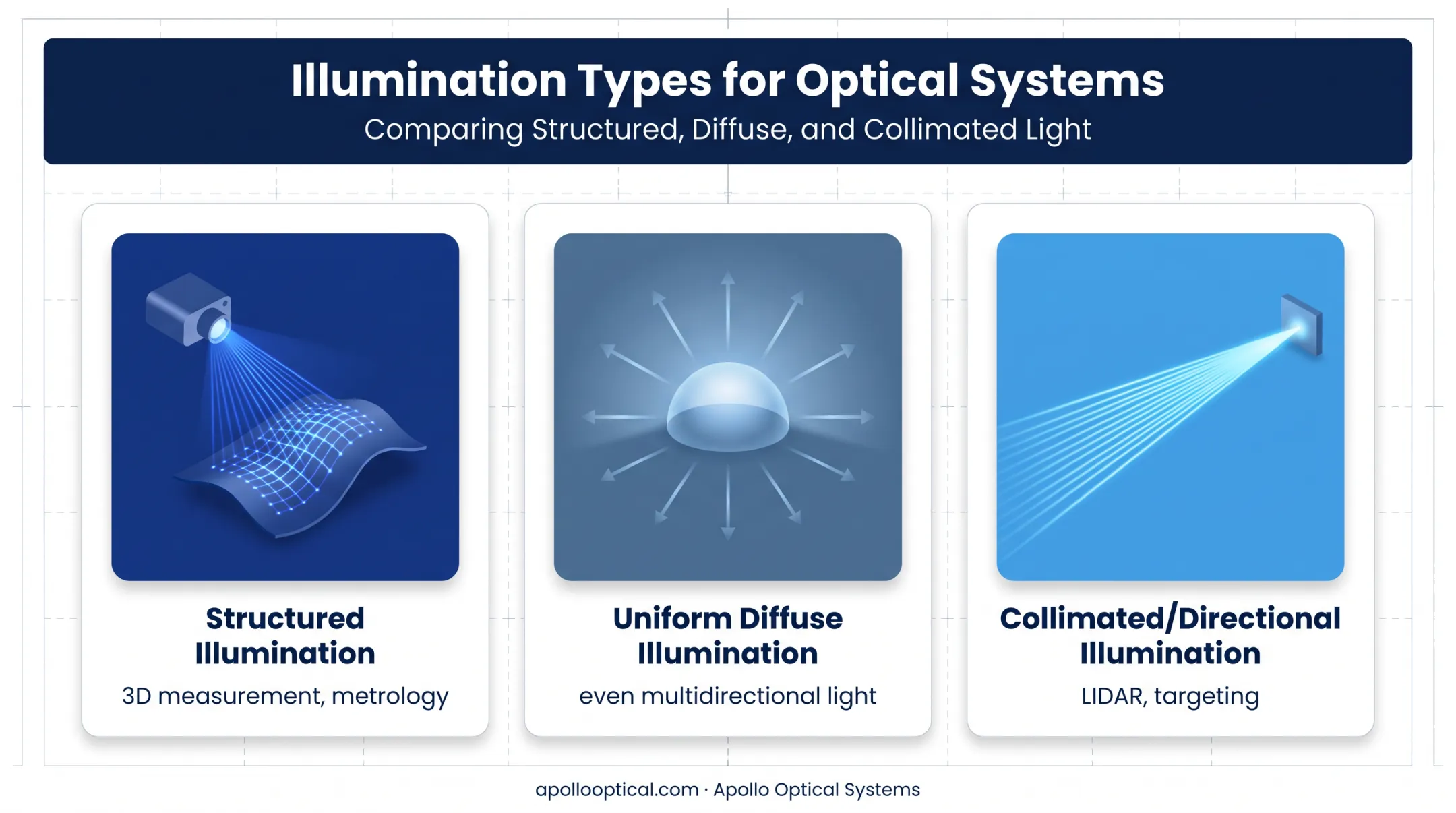 Illumination Types for Optical Systems

Comparing Structured, Diffuse, and Collimated Light

Structured Illumination

3D measurement, metrology

Uniform Diffuse Illumination

even multidirectional light

Collimated/Directional Illumination

LIDAR, targeting

apollooptical.com · Apollo Optical Systems